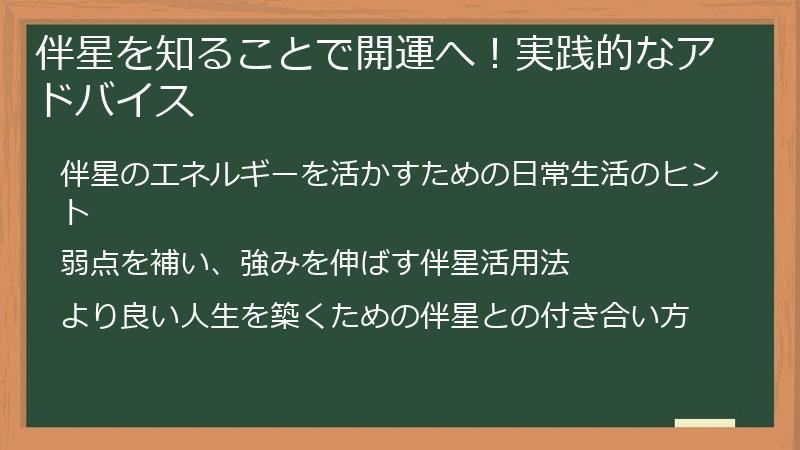 伴星を知ることで開運へ！実践的なアドバイス

伴星のエネルギーを活かすための日常生活のヒント

弱点を補い、強みを伸ばす伴星活用法

より良い人生を築くための伴星との付き合い方